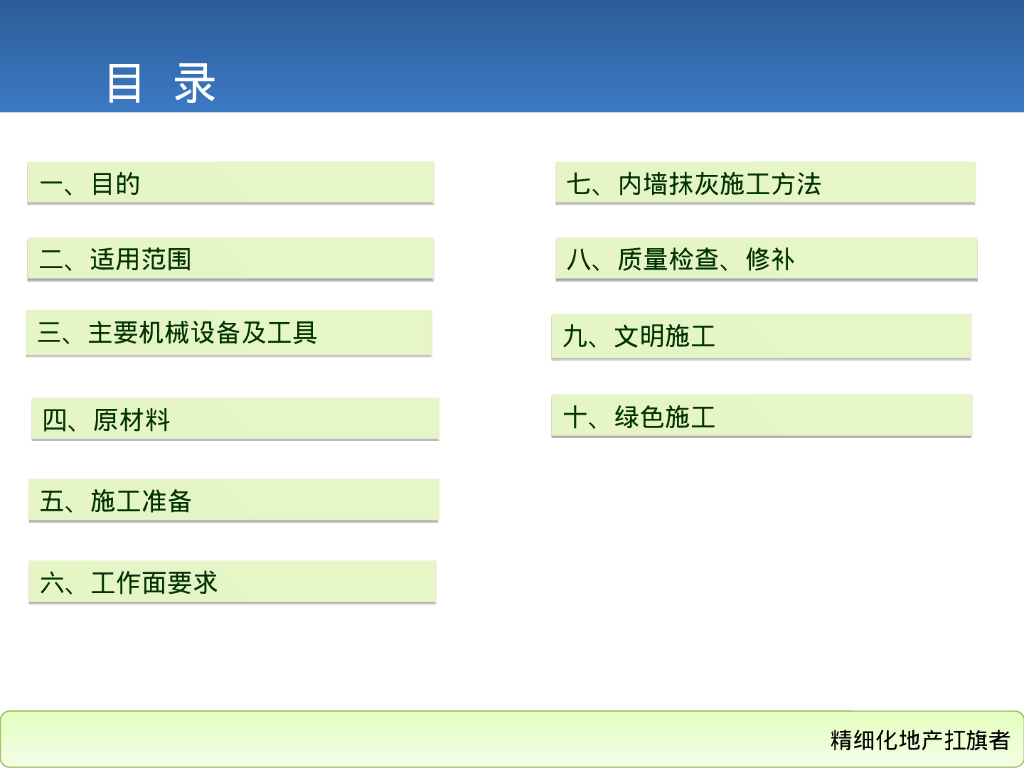 目 录

一、目的

二、适用范围

三、主要机械设备及工具

四、原材料

五、施工准备

六、工作面要求

七、内墙抹灰施工方法

八、质量检查、修补

九、文明施工

十、绿色施工

精细化地产扛旗者